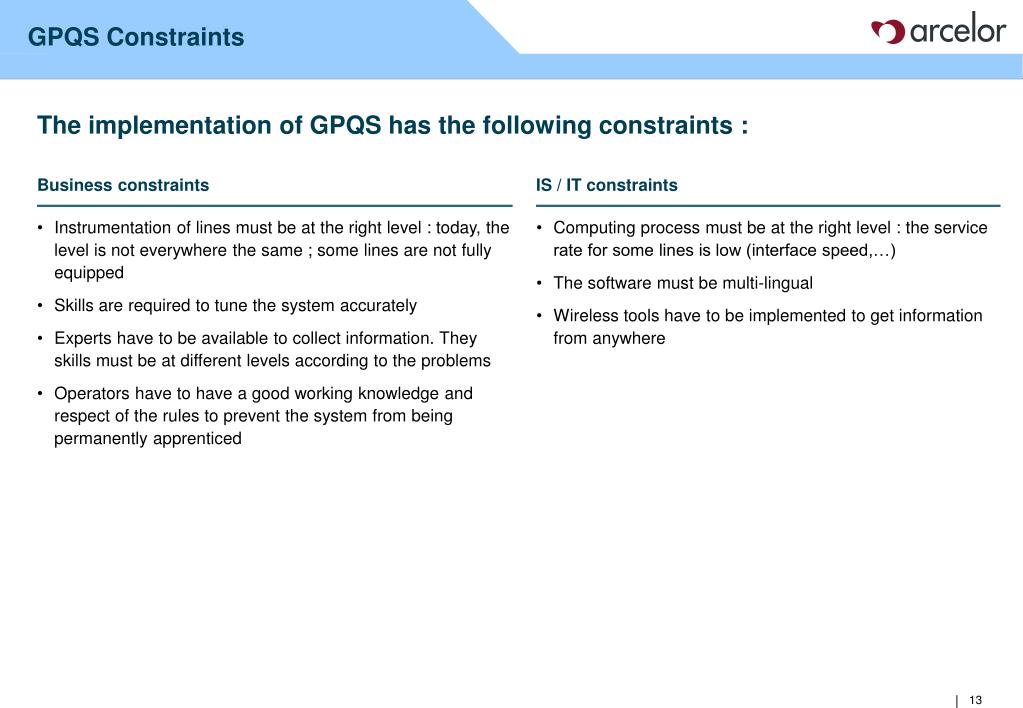 GPQS Constraints

arcelor

The implementation of GPQS has the following constraints :

Business constraints

• Instrumentation of lines must be at the right level : today, the level is not everywhere the same ; some lines are not fully equipped

• Skills are required to tune the system accurately

• Experts have to be available to collect information. They skills must be at different levels according to the problems

• Operators have to have a good working knowledge and respect of the rules to prevent the system from being permanently apprenticed

IS / IT constraints

• Computing process must be at the right level : the service rate for some lines is low (interface speed,…)

• The software must be multi-lingual

• Wireless tools have to be implemented to get information from anywhere

| 13